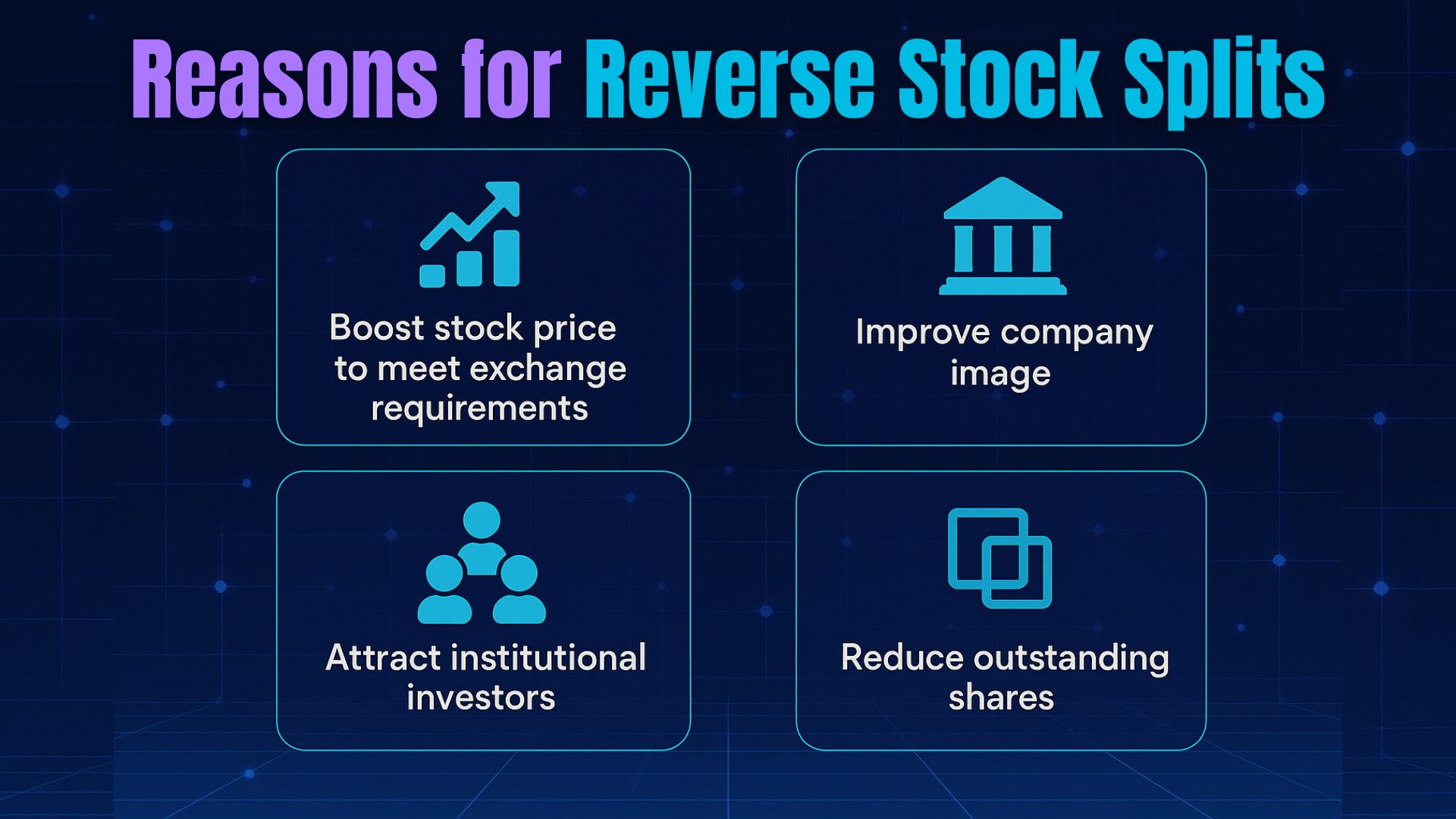 Reasons for Reverse Stock Splits

Boost stock price to meet exchange requirements

Improve company image

Attract institutional investors

Reduce outstanding shares